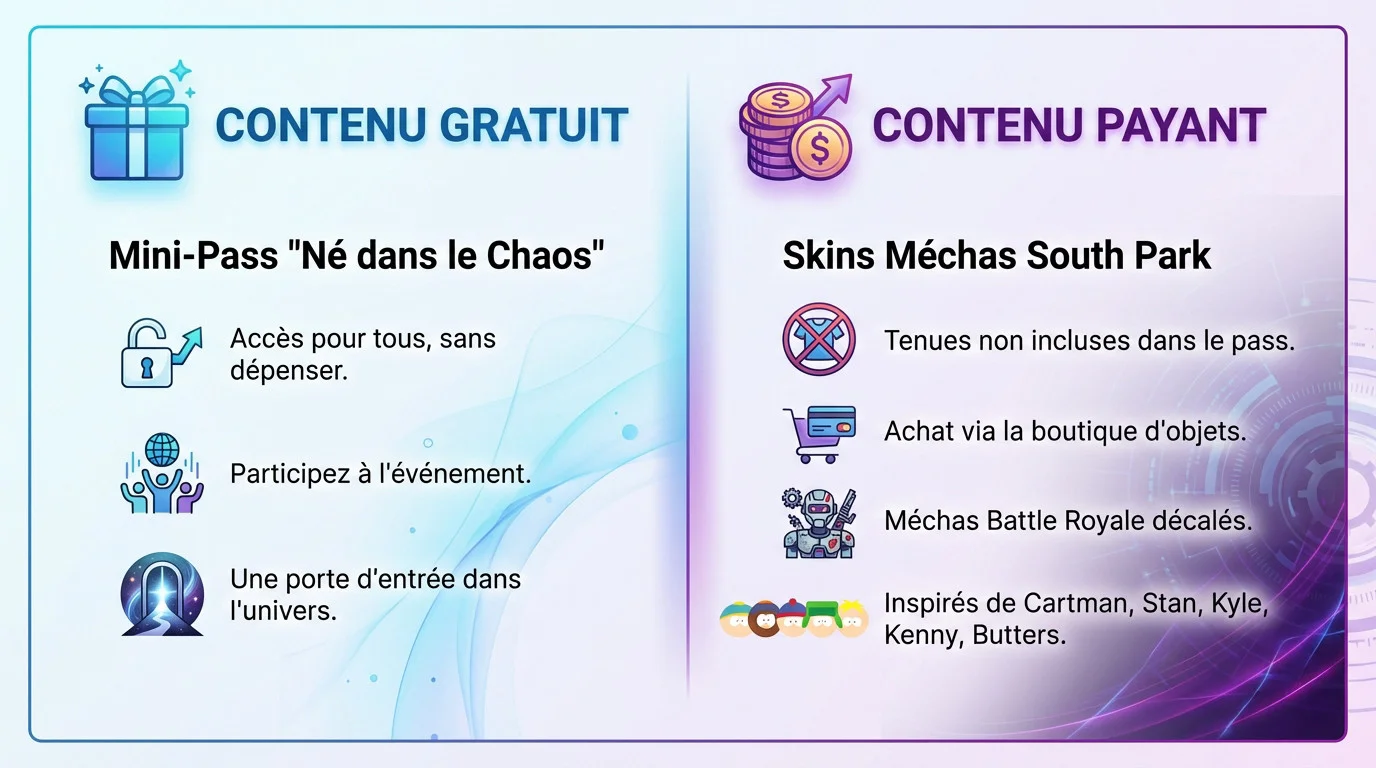 CONTENU GRATUIT

Mini-Pass "Né dans le Chaos"

Accès pour tous, sans dépenser.

Participez à l'événement.

Une porte d'entrée dans l'univers.

CONTENU PAYANT

Skins Méchas South Park

Tenues non incluses dans le pass.

Achat via la boutique d'objets.

Méchas Battle Royale décalés.

Inspirés de Cartman, Stan, Kyle, Kenny, Butters.